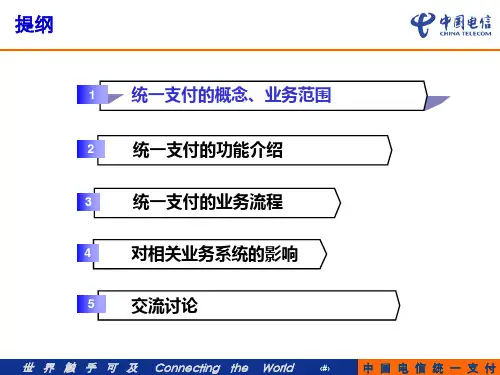 提纲

中国电信
CHINA TELECOM

1 统一支付的概念、业务范围

2 统一支付的功能介绍

3 统一支付的业务流程

4 对相关业务系统的影响

5 交流讨论

世界触手可及 Connecting the World ‹#› 中国电信统一支付